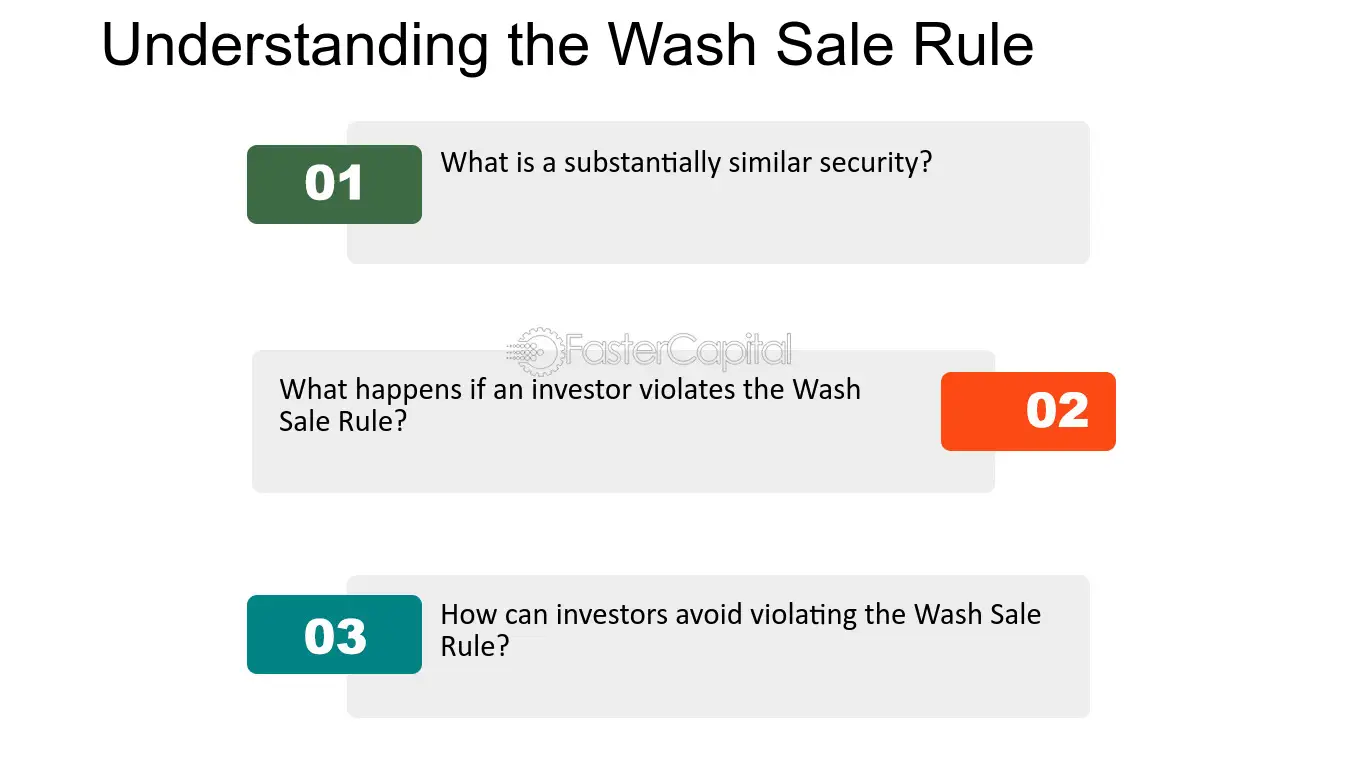 Understanding the Wash Sale Rule

01

What is a substantially similar security?

What happens if an investor violates the Wash Sale Rule?

02

03

How can investors avoid violating the Wash Sale Rule?

FasterCapital